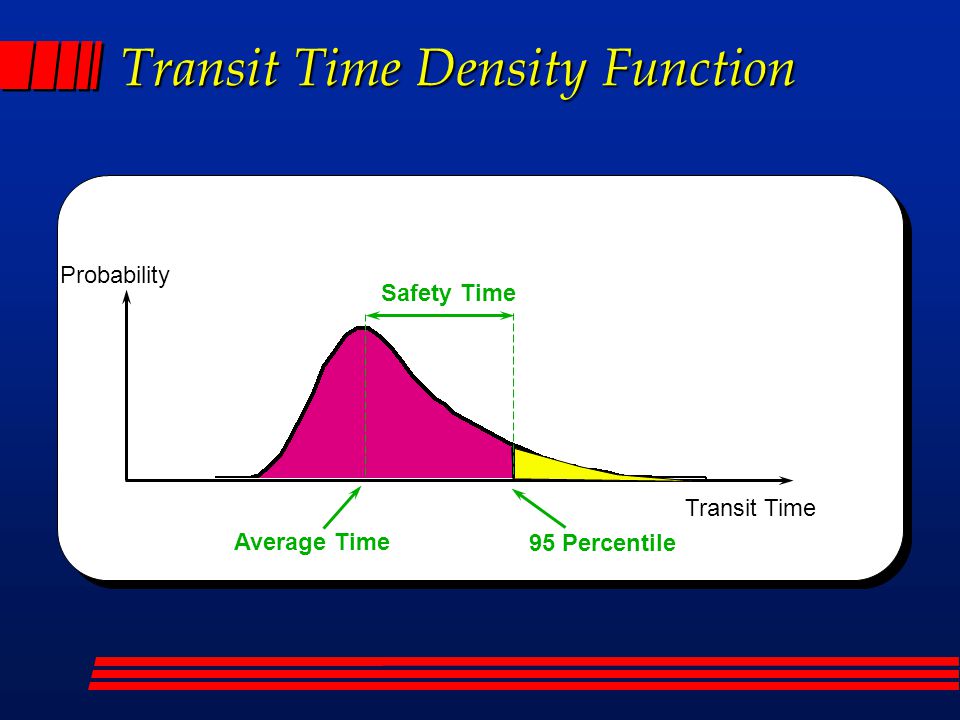 Transit Time Density Function

Probability

Safety Time

Transit Time

Average Time

95 Percentile